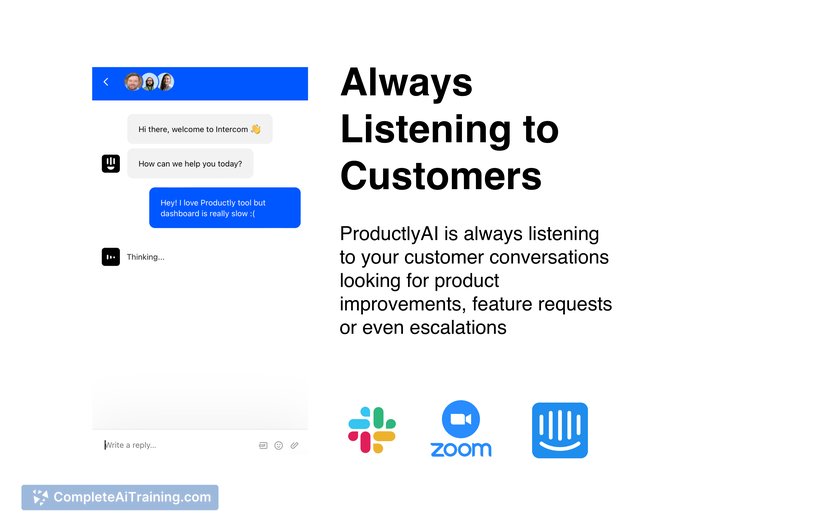 Hi there, welcome to Intercom 👋

How can we help you today?

Hey! I love Productly tool but dashboard is really slow :(

Thinking...

Write a reply...

Always Listening to Customers

ProductlyAI is always listening to your customer conversations looking for product improvements, feature requests or even escalations

zoom

CompleteAiTraining.com